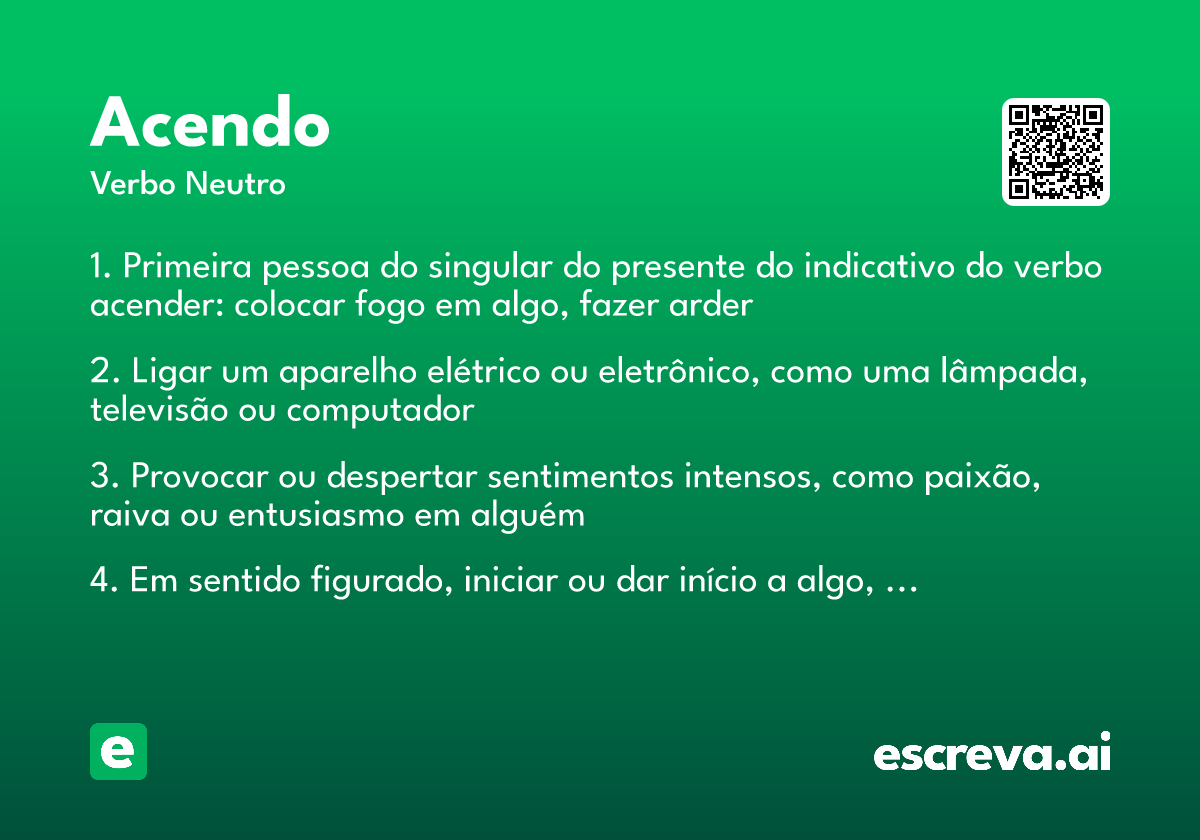 Acendo
Verbo Neutro

1. Primeira pessoa do singular do presente do indicativo do verbo acender: colocar fogo em algo, fazer arder

2. Ligar um aparelho elétrico ou eletrônico, como uma lâmpada, televisão ou computador

3. Provocar ou despertar sentimentos intensos, como paixão, raiva ou entusiasmo em alguém

4. Em sentido figurado, iniciar ou dar início a algo, ...

e

escreva.ai